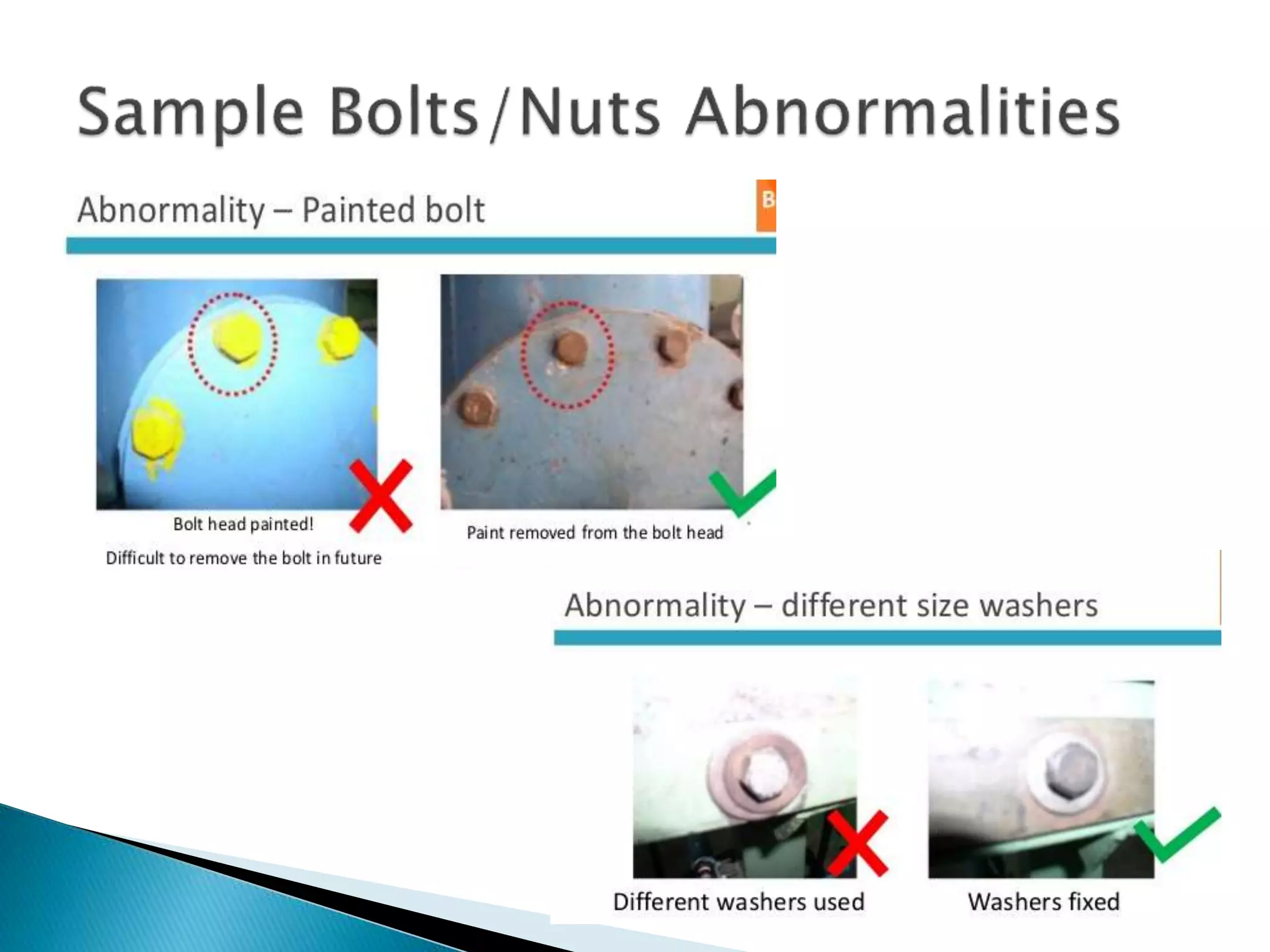 Sample Bolts/Nuts Abnormalities

Abnormality – Painted bolt

B

Bolt head painted!

Difficult to remove the bolt in future

Paint removed from the bolt head

Abnormality – different size washers

Different washers used

Washers fixed